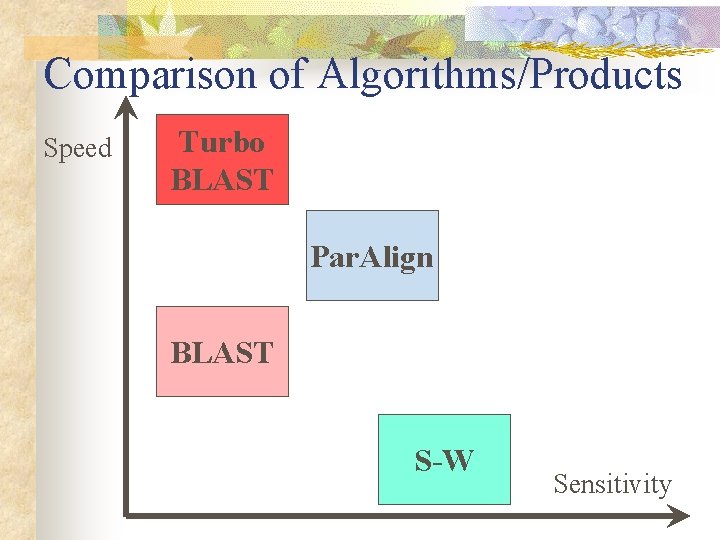 Comparison of Algorithms/Products

Speed

Turbo BLAST

ParAlign

BLAST

S-W

Sensitivity